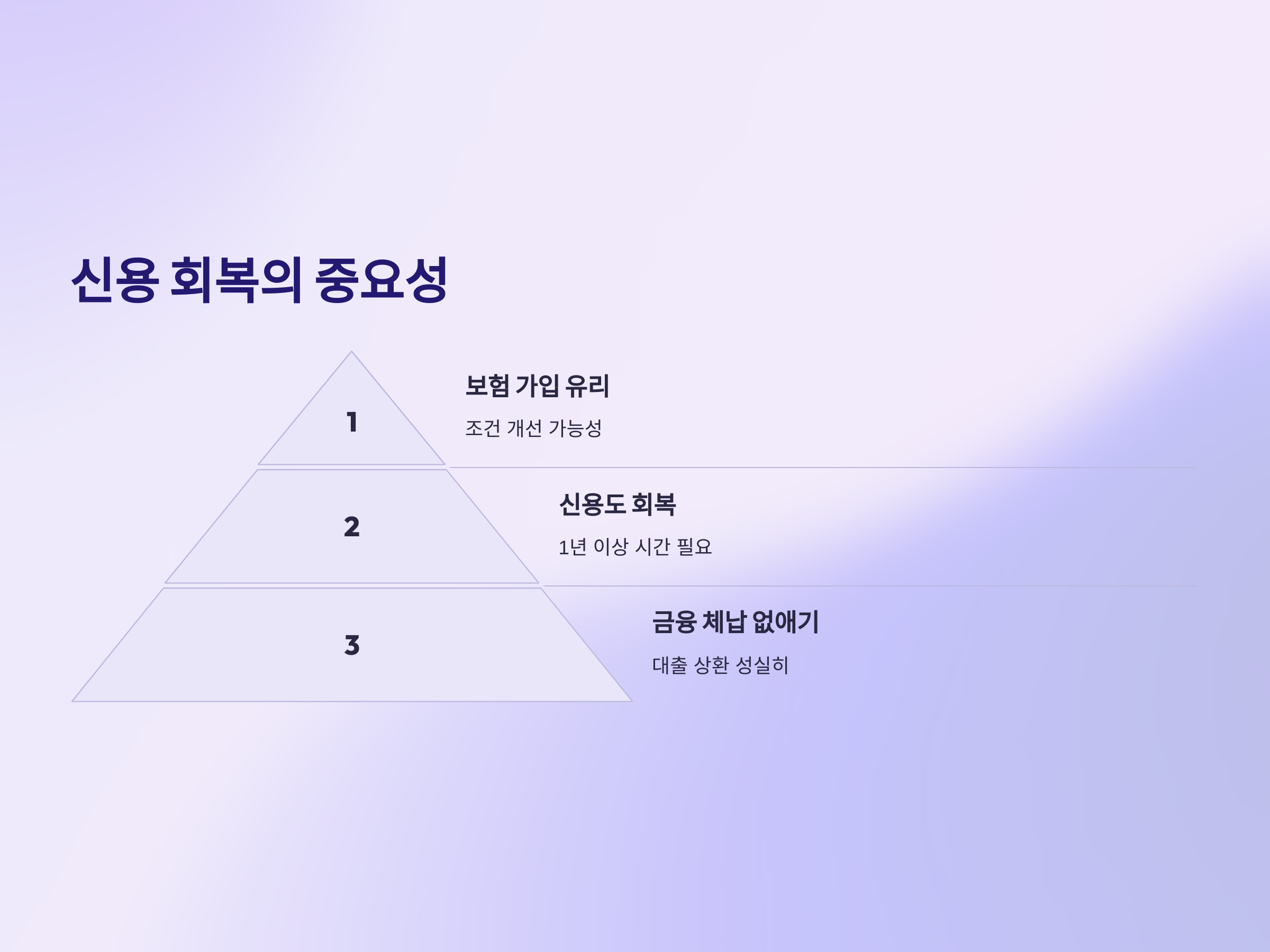 신용 회복의 중요성

1

보험 가입 유리

조건 개선 가능성

2

신용도 회복

1년 이상 시간 필요

3

금융 체납 없애기

대출 상환 성실히